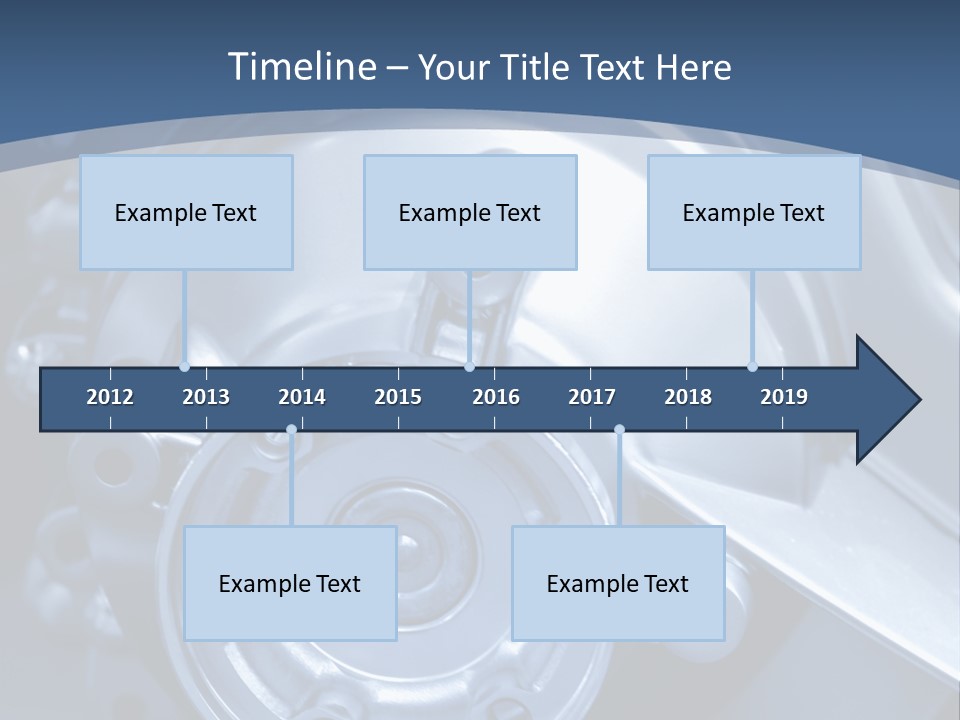 Timeline – Your Title Text Here

Example Text

Example Text

Example Text

2012 2013 2014 2015 2016 2017 2018 2019

Example Text

Example Text